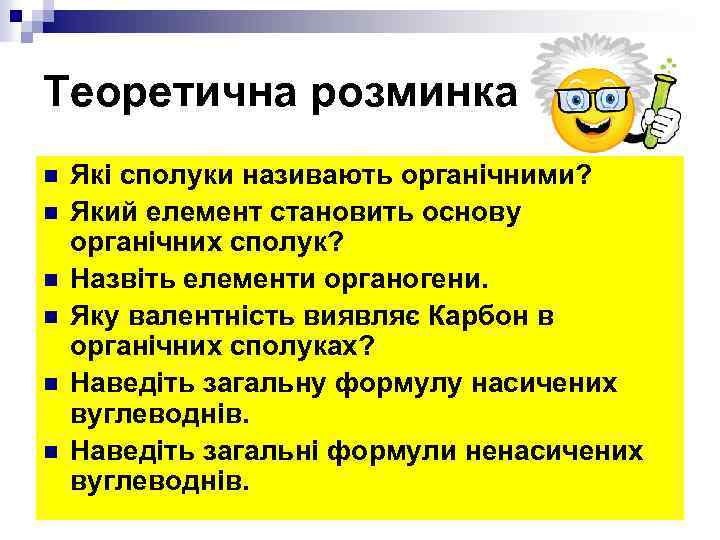 Теоретична розминка

Які сполуки називають органічними?
Який елемент становить основу органічних сполук?
Назвіть елементи органогени.
Яку валентність виявляє Карбон в органічних сполуках?
Наведіть загальну формулу насичених вуглеводнів.
Наведіть загальні формули ненасичених вуглеводнів.